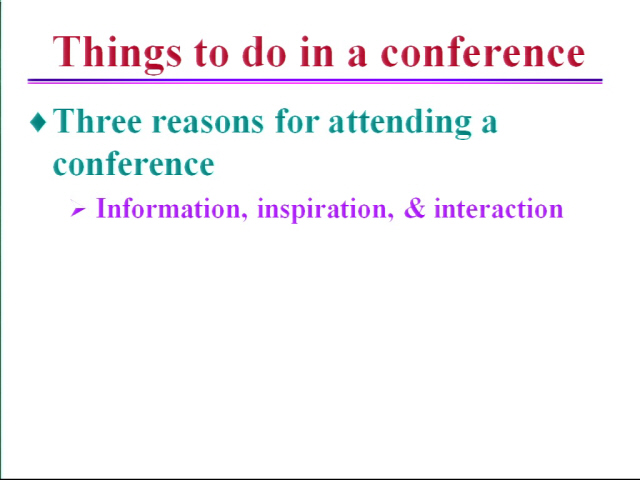 Things to do in a conference

♦ Three reasons for attending a conference

➢ Information, inspiration, & interaction